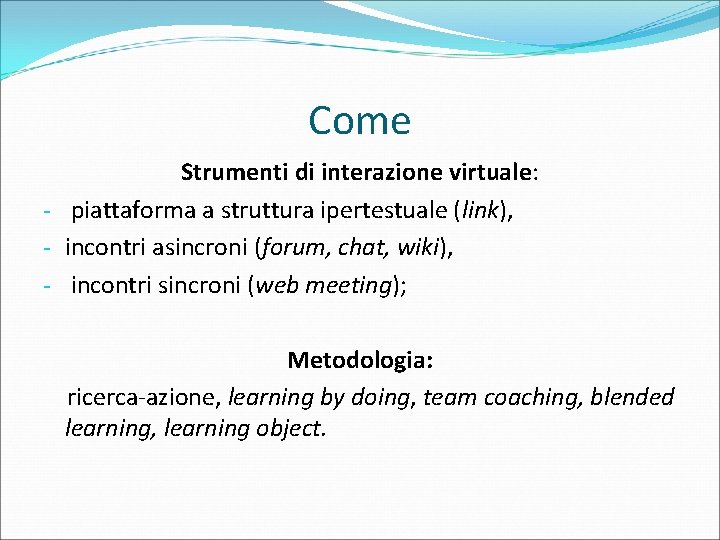 Come

Strumenti di interazione virtuale:

- piattaforma a struttura ipertestuale (link),
- incontri asincroni (forum, chat, wiki),
- incontri sincroni (web meeting);

Metodologia:

ricerca-azione, learning by doing, team coaching, blended learning, learning object.